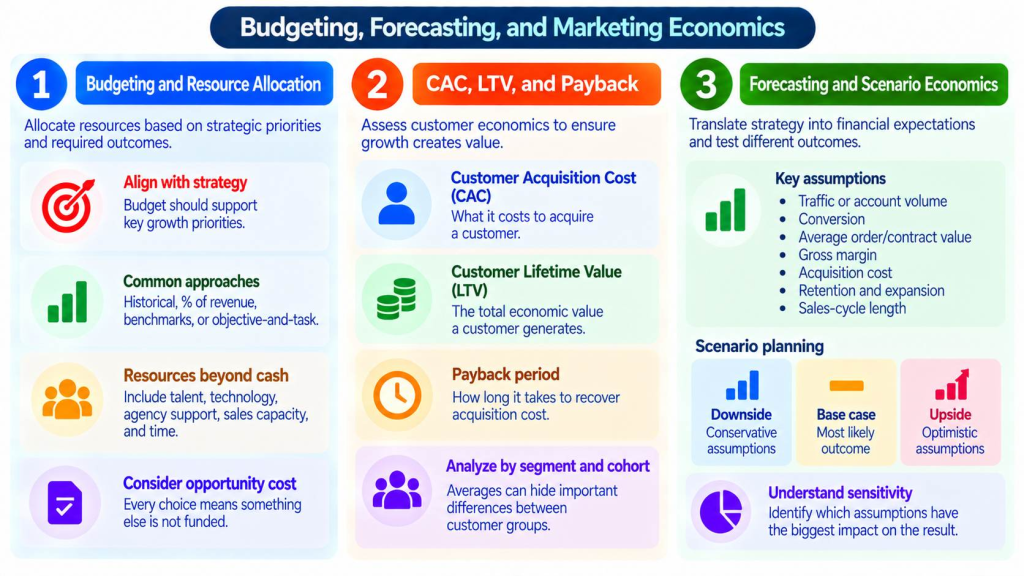 Budgeting, Forecasting, and Marketing Economics

1 Budgeting and Resource Allocation

Allocate resources based on strategic priorities and required outcomes.

Align with strategy
Budget should support key growth priorities.

Common approaches
Historical, % of revenue, benchmarks, or objective-and-task.

Resources beyond cash
Include talent, technology, agency support, sales capacity, and time.

Consider opportunity cost
Every choice means something else is not funded.

2 CAC, LTV, and Payback

Assess customer economics to ensure growth creates value.

Customer Acquisition Cost (CAC)
What it costs to acquire a customer.

Customer Lifetime Value (LTV)
The total economic value a customer generates.

Payback period
How long it takes to recover acquisition cost.

Analyze by segment and cohort
Averages can hide important differences between customer groups.

3 Forecasting and Scenario Economics

Translate strategy into financial expectations and test different outcomes.

Key assumptions
• Traffic or account volume
• Conversion
• Average order/contract value
• Gross margin
• Acquisition cost
• Retention and expansion
• Sales-cycle length

Scenario planning

Downside
Conservative assumptions

Base case
Most likely outcome

Upside
Optimistic assumptions

Understand sensitivity
Identify which assumptions have the biggest impact on the result.